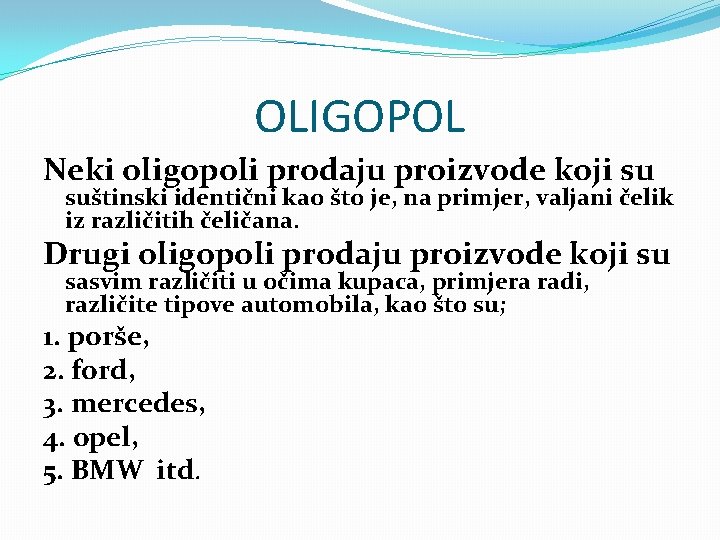 OLIGOPOL

Neki oligopoli prodaju proizvode koji su suštinski identični kao što je, na primjer, valjani čelik iz različitih čeličana.

Drugi oligopoli prodaju proizvode koji su sasvim različiti u očima kupaca, primjera radi, različite tipove automobila, kao što su;

1. porše,
2. ford,
3. mercedes,
4. opel,
5. BMW itd.